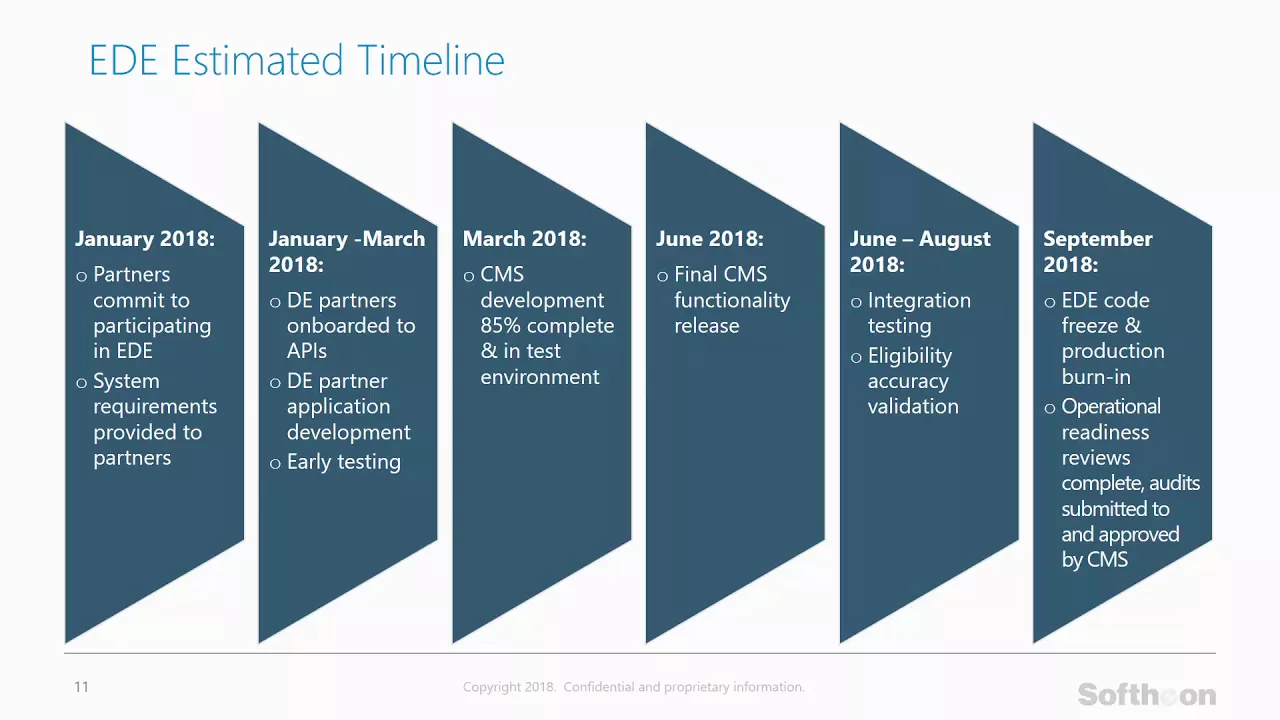 EDE Estimated Timeline

January 2018:
o Partners commit to participating in EDE
o System requirements provided to partners

January -March 2018:
o DE partners onboarded to APIs
o DE partner application development
o Early testing

March 2018:
o CMS development 85% complete & in test environment

June 2018:
o Final CMS functionality release

June – August 2018:
o Integration testing
o Eligibility accuracy validation

September 2018:
o EDE code freeze & production burn-in
o Operational readiness reviews complete, audits submitted to and approved by CMS

11

Copyright 2018. Confidential and proprietary information.

Softheon